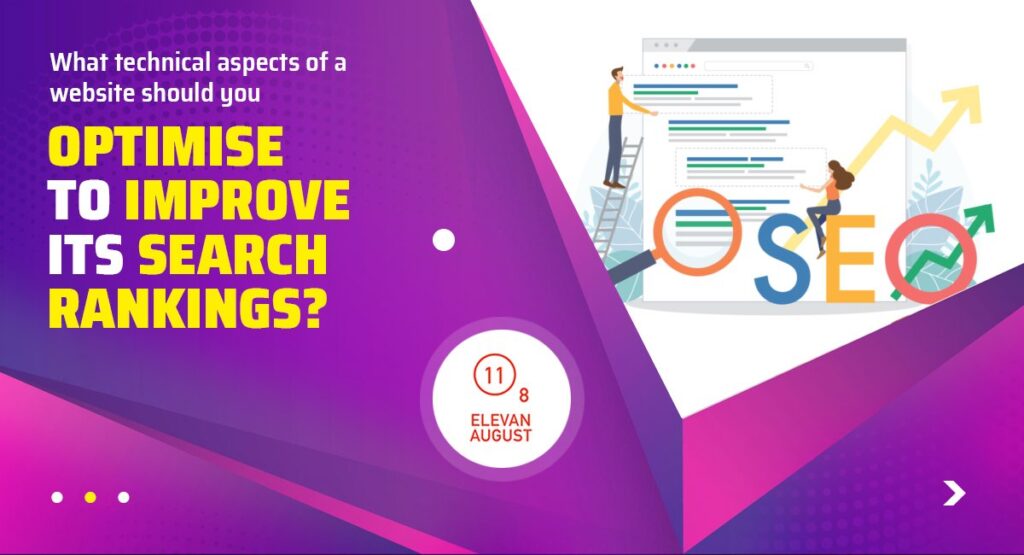 What technical aspects of a website should you

OPTIMISE TO IMPROVE ITS SEARCH RANKINGS?

SEO

11 8
ELEVAN AUGUST